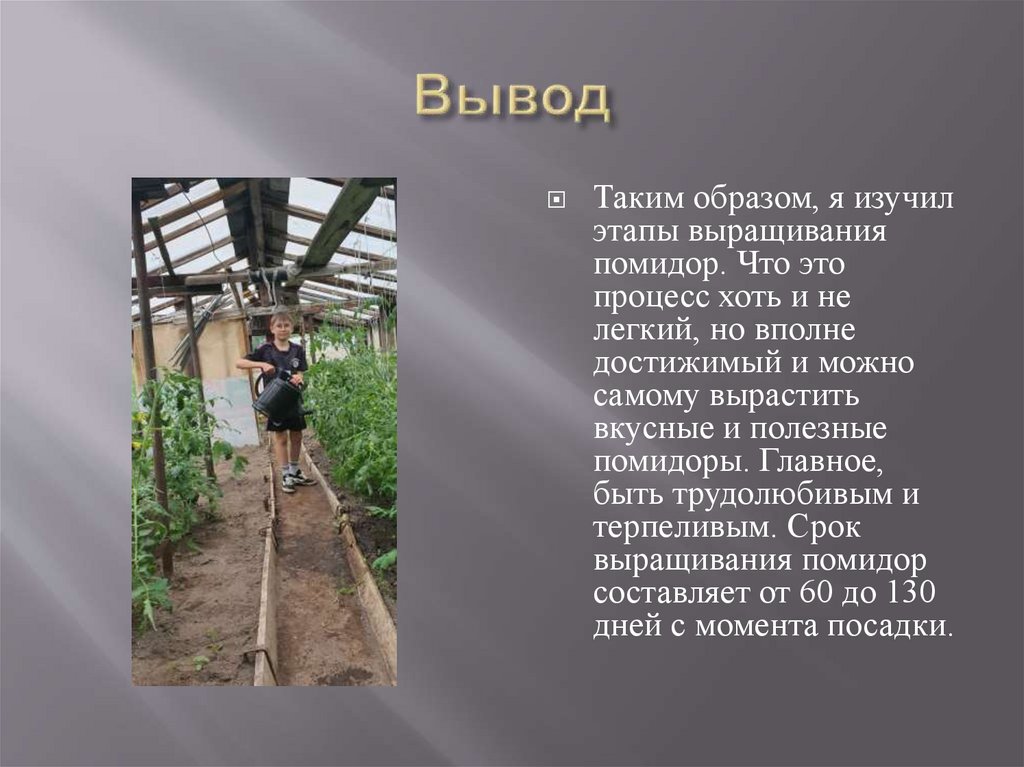 Вывод

Таким образом, я изучил этапы выращивания помидор. Что это процесс хоть и не легкий, но вполне достижимый и можно самому вырастить вкусные и полезные помидоры. Главное, быть трудолюбивым и терпеливым. Срок выращивания помидор составляет от 60 до 130 дней с момента посадки.